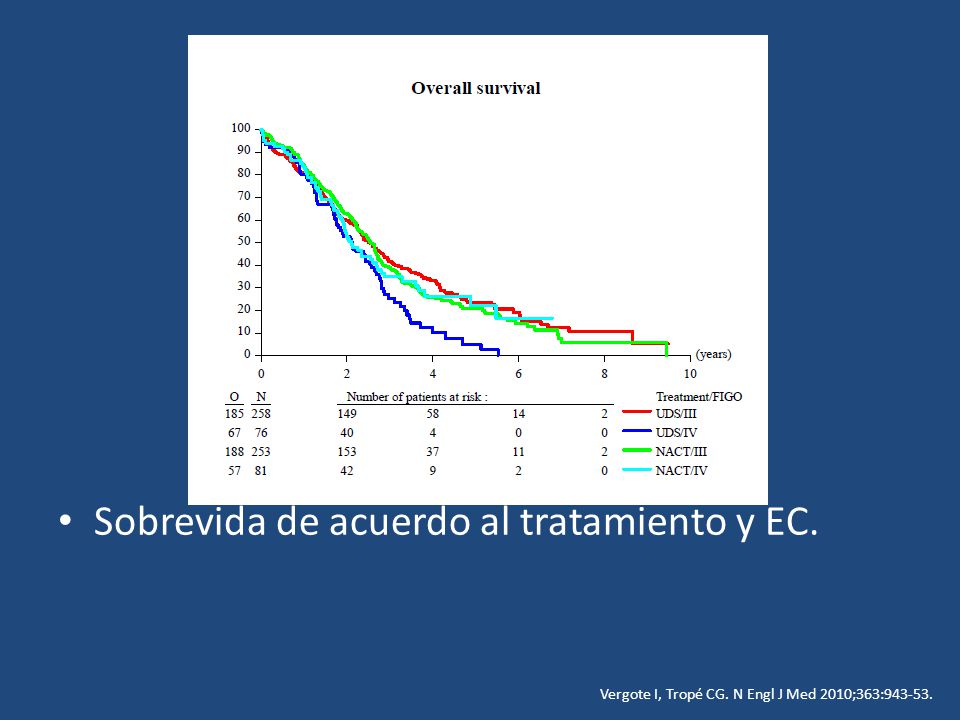 Overall survival

100
90
80
70
60
50
40
30
20
10
0

0 2 4 6 8 10 (years)

| O | N | Number of patients at risk : | | | | Treatment/FIGO |
|---|---|---|---|---|---|---|
| 185 | 258 | 149 | 58 | 14 | 2 | UDS/III |
| 67 | 76 | 40 | 4 | 0 | 0 | UDS/IV |
| 188 | 253 | 153 | 37 | 11 | 2 | NACT/III |
| 57 | 81 | 42 | 9 | 2 | 0 | NACT/IV |

• Sobrevida de acuerdo al tratamiento y EC.

Vergote I, Tropé CG. N Engl J Med 2010;363:943-53.